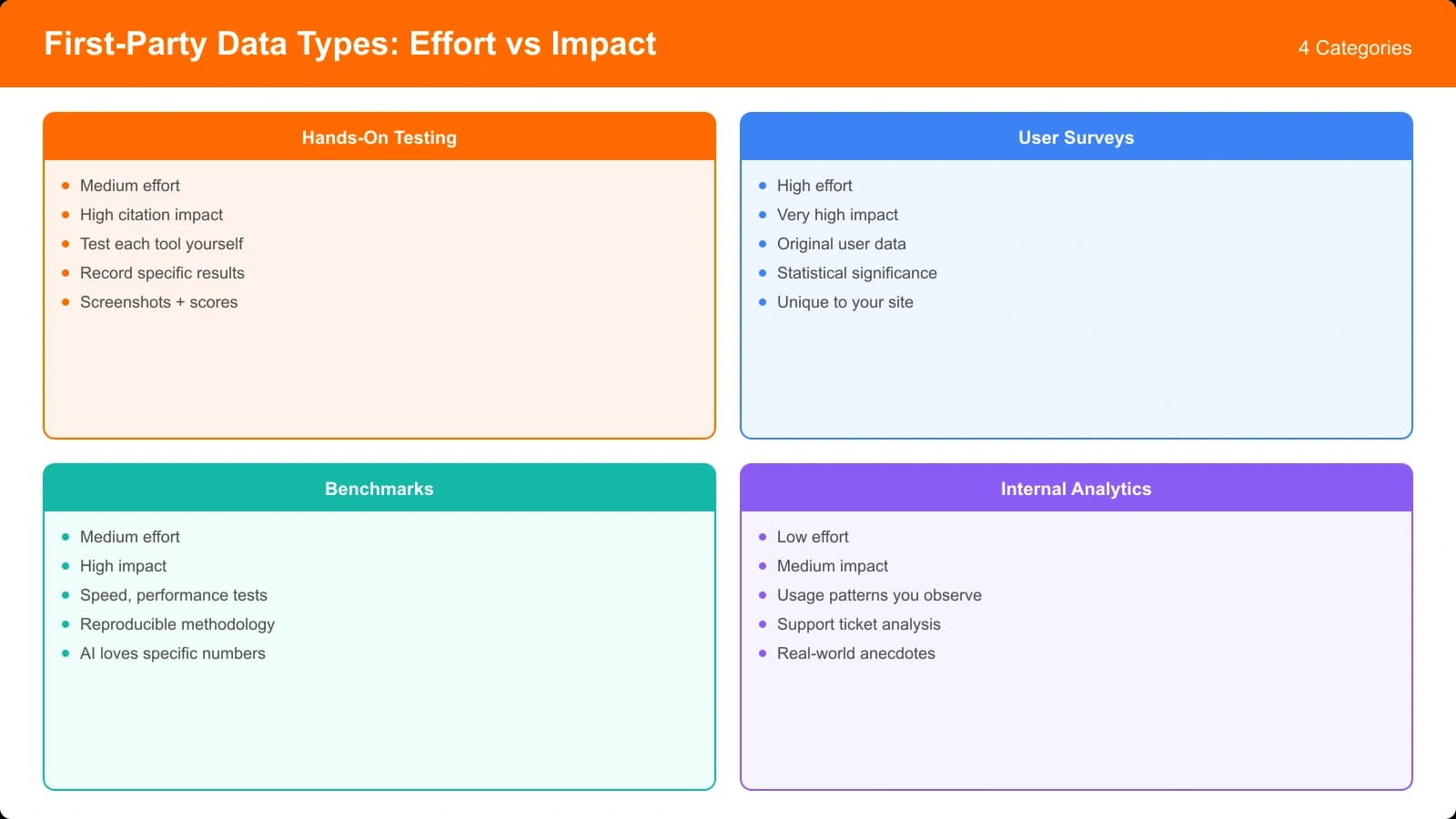 First-Party Data Types: Effort vs Impact

4 Categories

Hands-On Testing

- Medium effort
- High citation impact
- Test each tool yourself
- Record specific results
- Screenshots + scores

User Surveys

- High effort
- Very high impact
- Original user data
- Statistical significance
- Unique to your site

Benchmarks

- Medium effort
- High impact
- Speed, performance tests
- Reproducible methodology
- AI loves specific numbers

Internal Analytics

- Low effort
- Medium impact
- Usage patterns you observe
- Support ticket analysis
- Real-world anecdotes